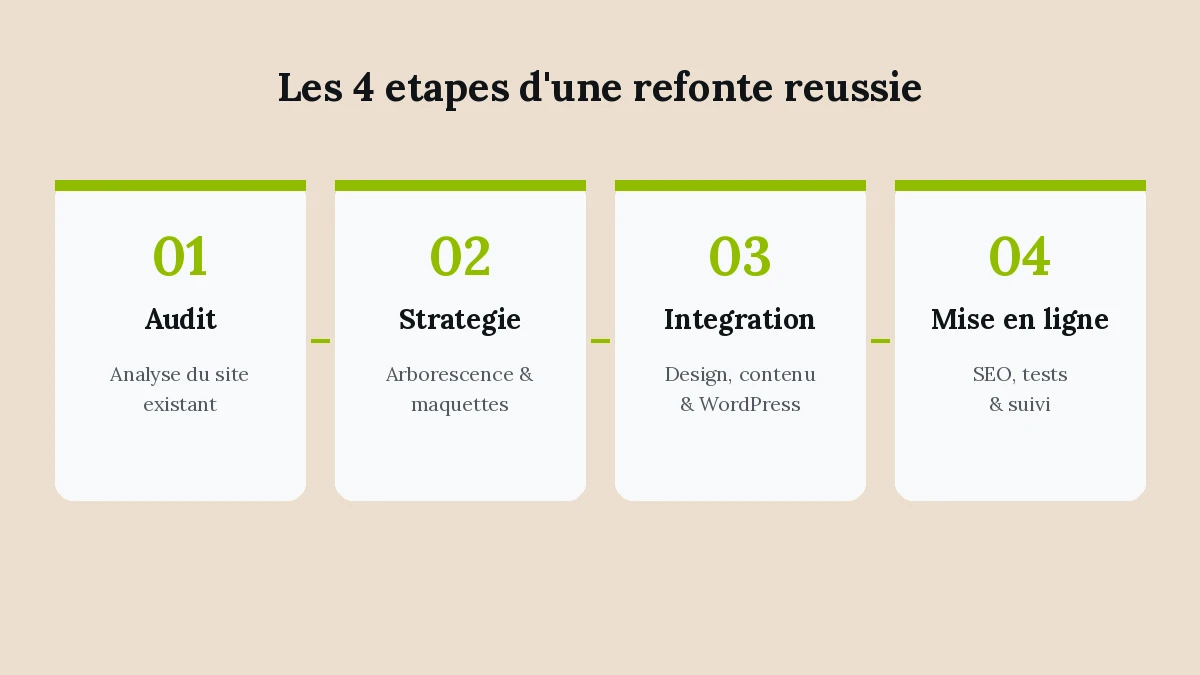 Les 4 etapes d'une refonte reussie

01
Audit
Analyse du site existant

02
Strategie
Arborescence & maquettes

03
Integration
Design, contenu & WordPress

04
Mise en ligne
SEO, tests & suivi